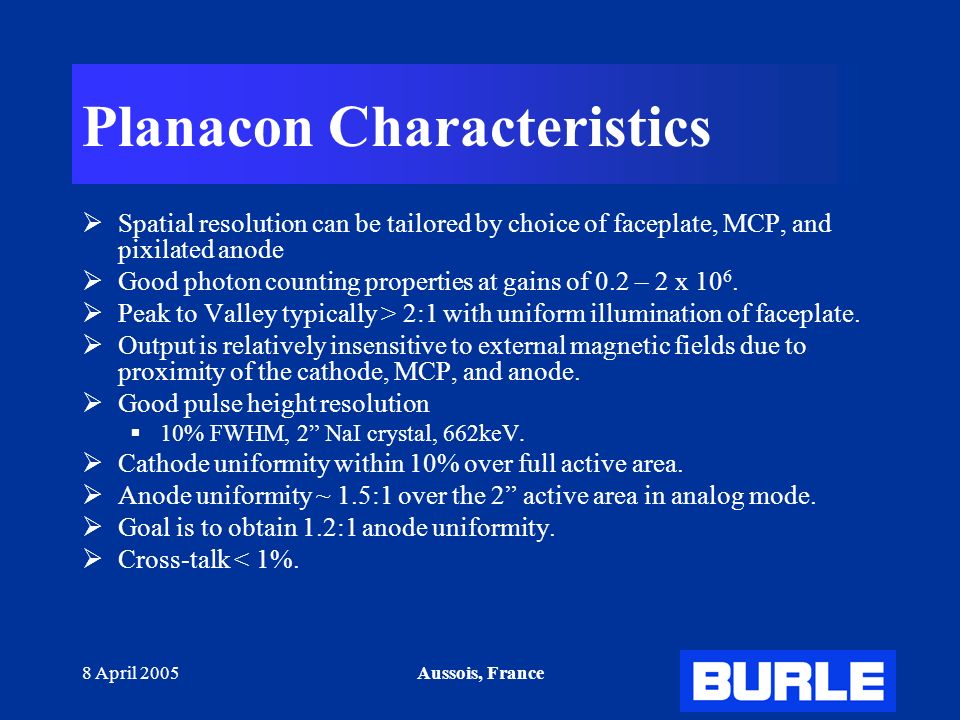 Planacon Characteristics

➢ Spatial resolution can be tailored by choice of faceplate, MCP, and pixilated anode
➢ Good photon counting properties at gains of 0.2 – 2 x $10^6$.
➢ Peak to Valley typically > 2:1 with uniform illumination of faceplate.
➢ Output is relatively insensitive to external magnetic fields due to proximity of the cathode, MCP, and anode.
➢ Good pulse height resolution
▪ 10% FWHM, 2” NaI crystal, 662keV.
➢ Cathode uniformity within 10% over full active area.
➢ Anode uniformity ~ 1.5:1 over the 2” active area in analog mode.
➢ Goal is to obtain 1.2:1 anode uniformity.
➢ Cross-talk < 1%.

8 April 2005

Aussois, France

BURLE